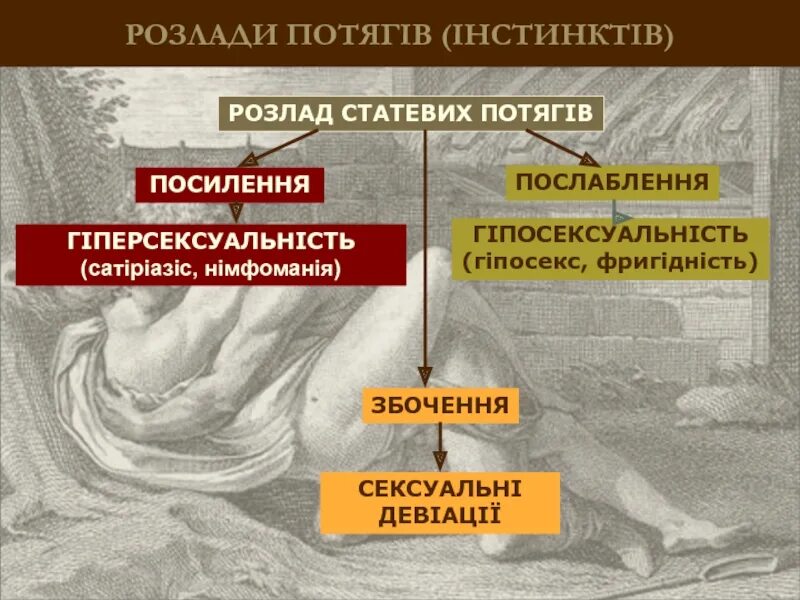 РОЗЛАДИ ПОТЯГІВ (ІНСТИНКТІВ)

РОЗЛАД СТАТЕВИХ ПОТЯГІВ

ПОСИЛЕННЯ

ГІПЕРСЕКСУАЛЬНІСТЬ
(сатіріазіс, німфоманія)

ПОСЛАБЛЕННЯ

ГІПОСЕКСУАЛЬНІСТЬ
(гіпосекс, фригідність)

ЗБОЧЕННЯ

СЕКСУАЛЬНІ
ДЕВІАЦІЇ